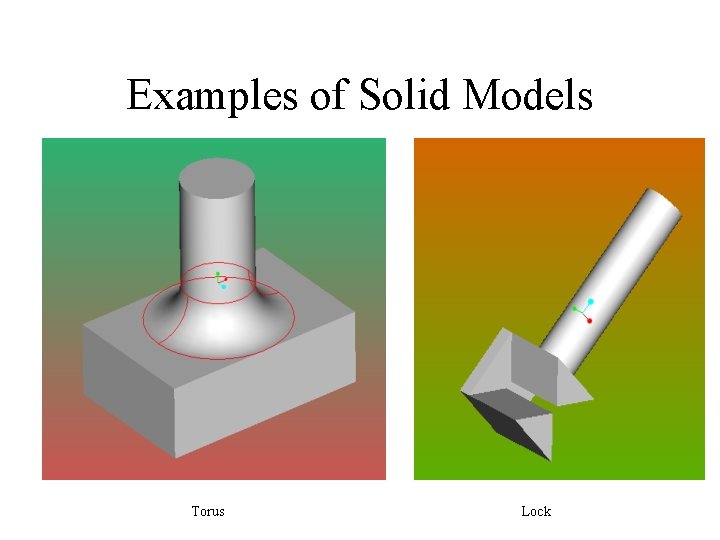 Examples of Solid Models

Torus

Lock